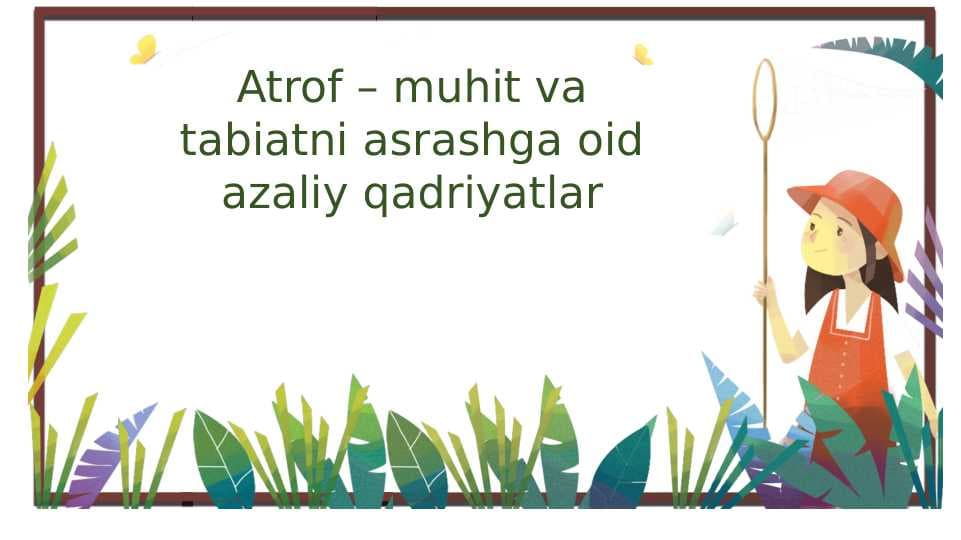 Atrof – muhit va tabiatni asrashga oid azaliy qadriyatlar